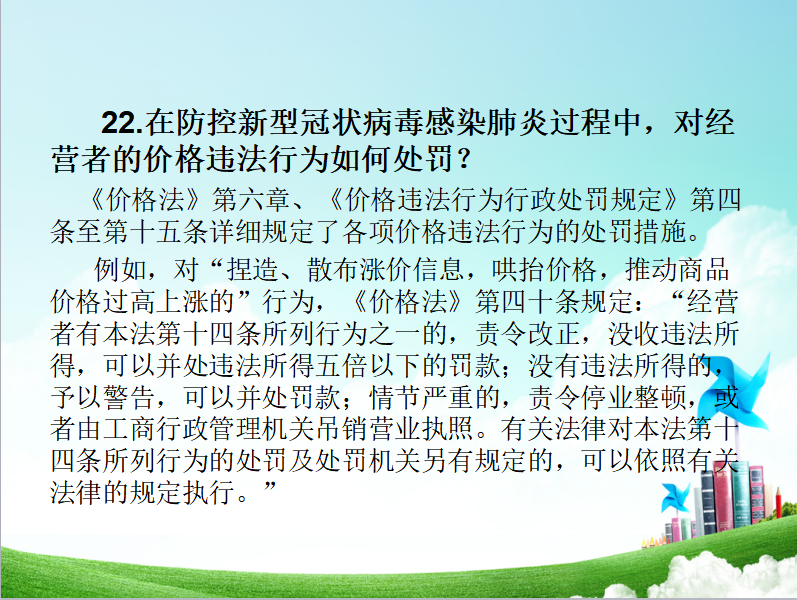 22.在防控新型冠状病毒感染肺炎过程中，对经营者的价格违法行为如何处罚？

《价格法》第六章、《价格违法行为行政处罚规定》第四条至第十五条详细规定了各项价格违法行为的处罚措施。

例如，对“捏造、散布涨价信息，哄抬价格，推动商品价格过高上涨的”行为，《价格法》第四十条规定：“经营者有本法第十四条所列行为之一的，责令改正，没收违法所得，可以并处违法所得五倍以下的罚款；没有违法所得的，予以警告，可以并处罚款；情节严重的，责令停业整顿，或者由工商行政管理机关吊销营业执照。有关法律对本法第十四条所列行为的处罚及处罚机关另有规定的，可以依照有关法律的规定执行。”